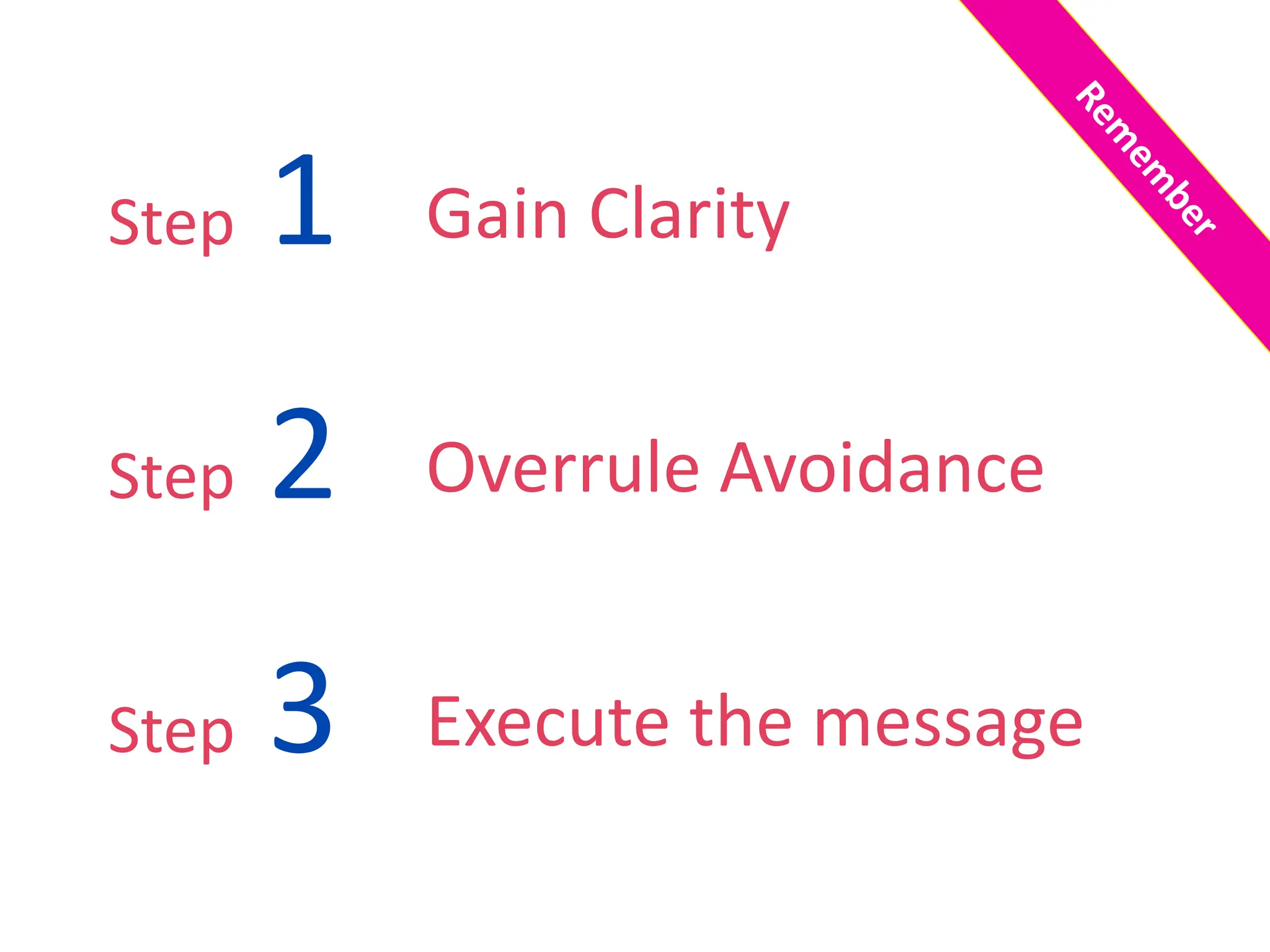 Remember

Step 1 Gain Clarity

Step 2 Overrule Avoidance

Step 3 Execute the message